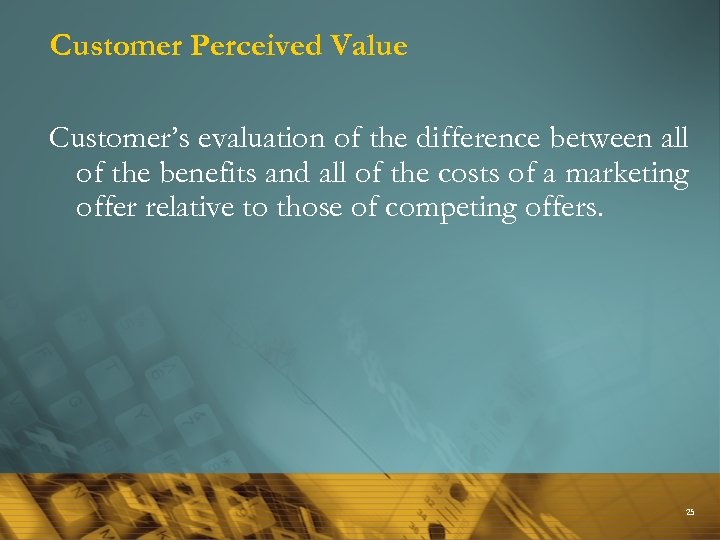 Customer Perceived Value

Customer's evaluation of the difference between all of the benefits and all of the costs of a marketing offer relative to those of competing offers.

25